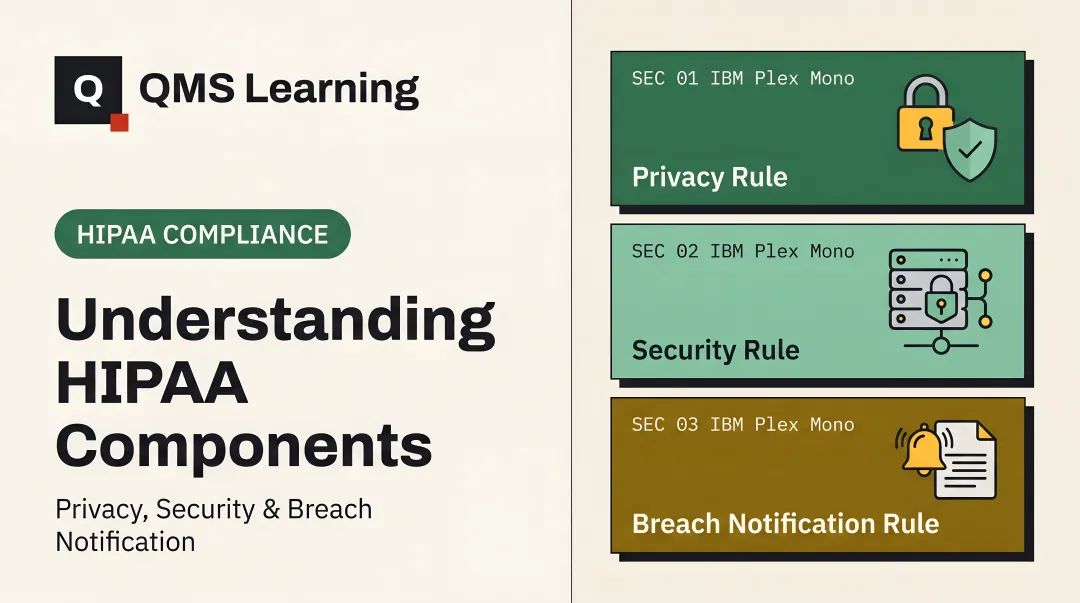 Q QMS Learning

HIPAA COMPLIANCE

Understanding HIPAA Components

Privacy, Security & Breach Notification

SEC 01 IBM Plex Mono

Privacy Rule

SEC 02 IBM Plex Mono

Security Rule

SEC 03 IBM Plex Mono

Breach Notification Rule